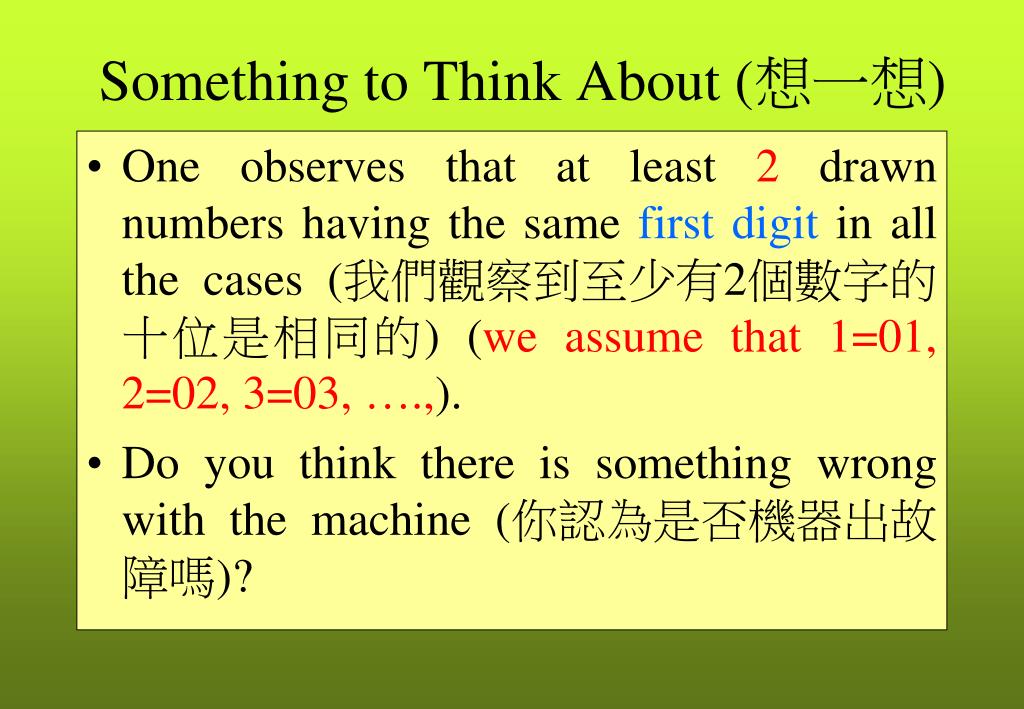 Something to Think About (想一想)

• One observes that at least 2 drawn numbers having the same first digit in all the cases (我們觀察到至少有2個數字的十位是相同的) (we assume that 1=01, 2=02, 3=03, ….,).

• Do you think there is something wrong with the machine (你認為是否機器出故障嗎)?